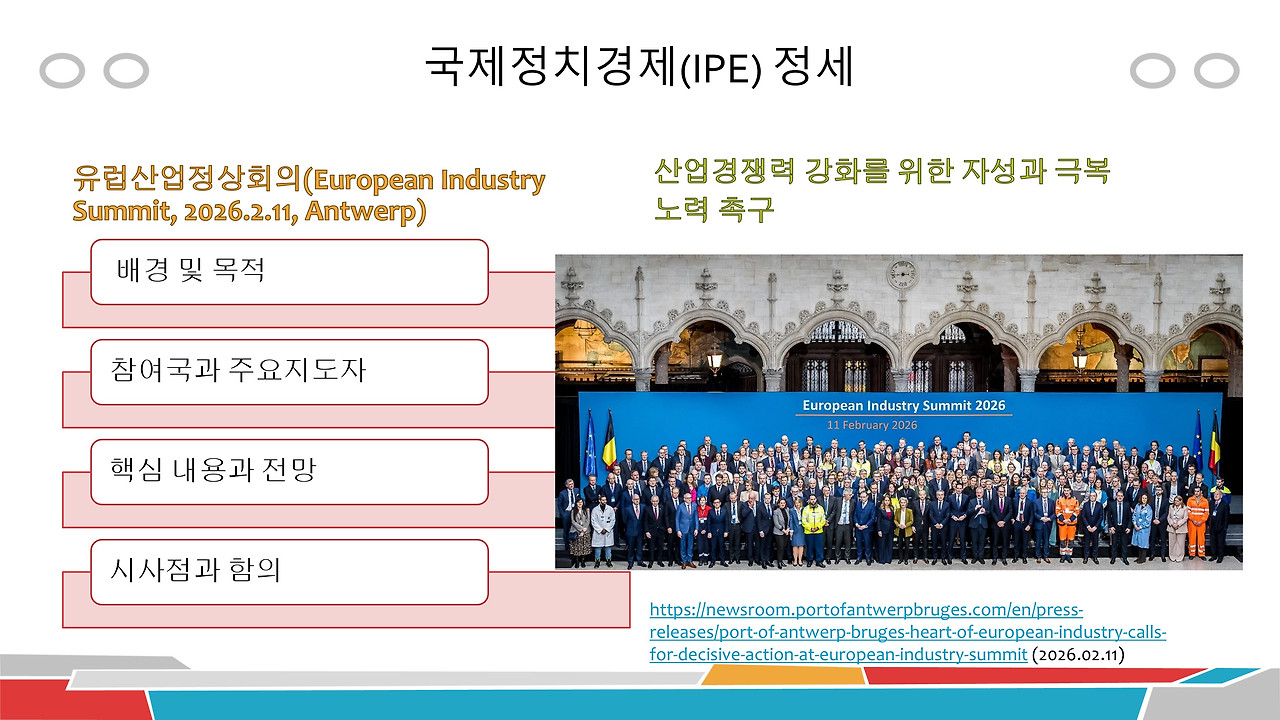 국제정치경제(IPE) 정세

유럽산업정상회의(European Industry Summit, 2026.2.11, Antwerp)

배경 및 목적

참여국과 주요지도자

핵심 내용과 전망

시사점과 함의

산업경쟁력 강화를 위한 자성과 극복 노력 촉구

European Industry Summit 2026
11 February 2026

https://newsroom.portofantwerpbruges.com/en/press-releases/port-of-antwerp-bruges-heart-of-european-industry-calls-for-decisive-action-at-european-industry-summit (2026.02.11)